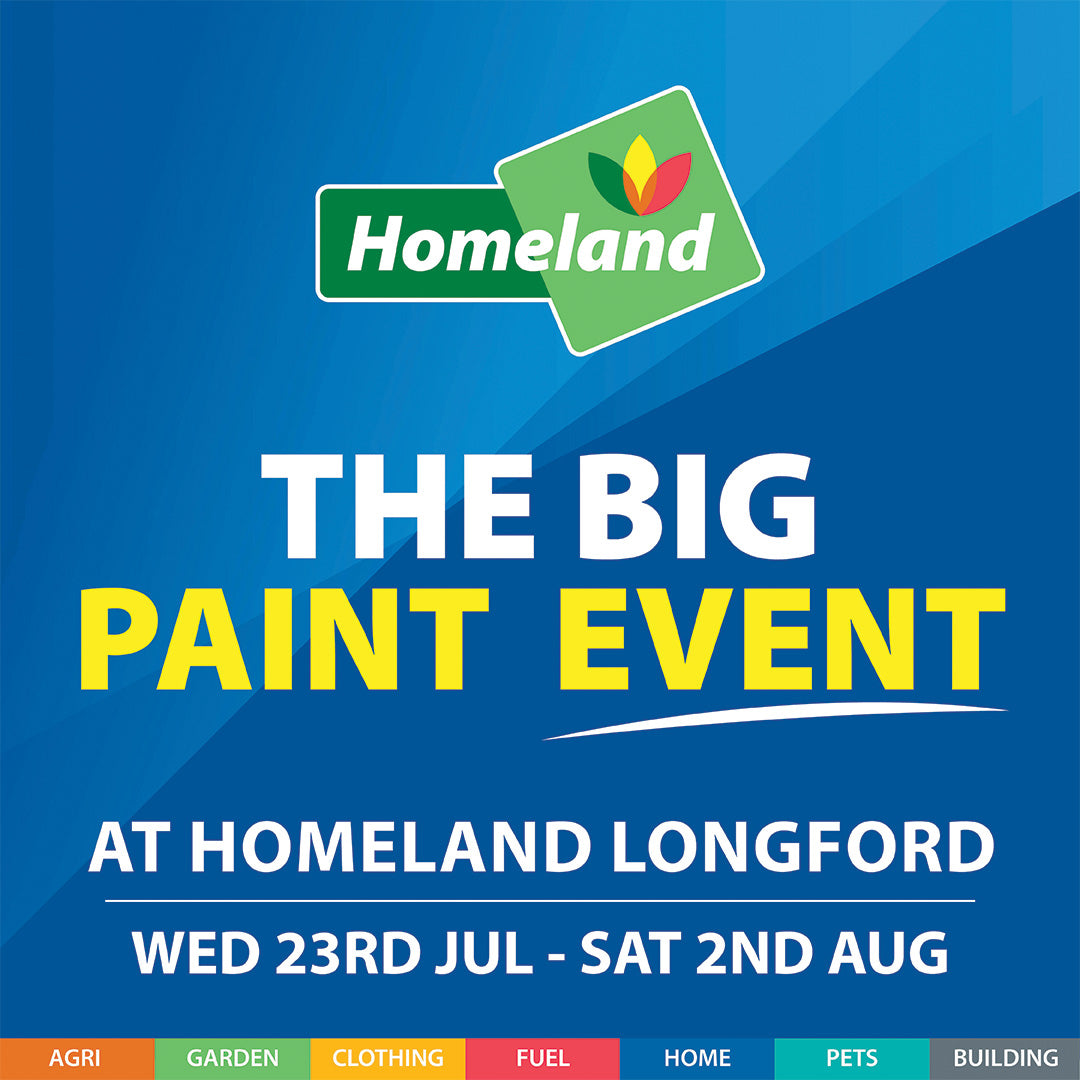 Homeland

THE BIG
PAINT EVENT

AT HOMELAND LONGFORD

WED 23RD JUL - SAT 2ND AUG

AGRI GARDEN CLOTHING FUEL HOME PETS BUILDING